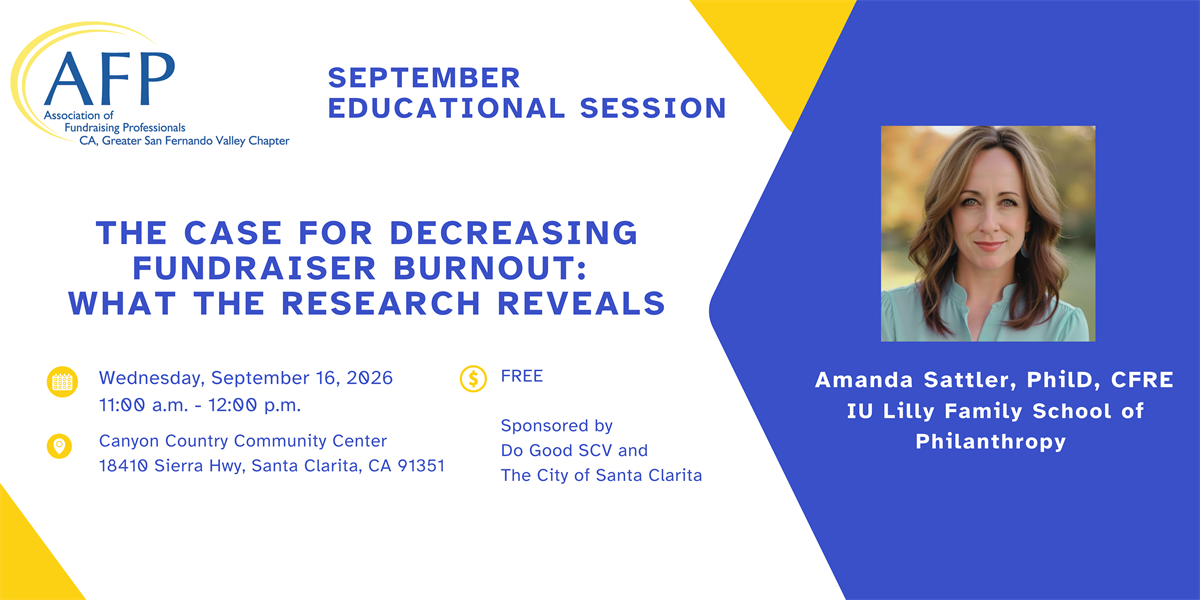 AFP
Association of Fundraising Professionals
CA, Greater San Fernando Valley Chapter

SEPTEMBER EDUCATIONAL SESSION

THE CASE FOR DECREASING FUNDRAISER BURNOUT: WHAT THE RESEARCH REVEALS

Wednesday, September 16, 2026
11:00 a.m. - 12:00 p.m.

Canyon Country Community Center
18410 Sierra Hwy, Santa Clarita, CA 91351

FREE

Sponsored by
Do Good SCV and
The City of Santa Clarita

Amanda Sattler, PhilD, CFRE
IU Lilly Family School of Philanthropy